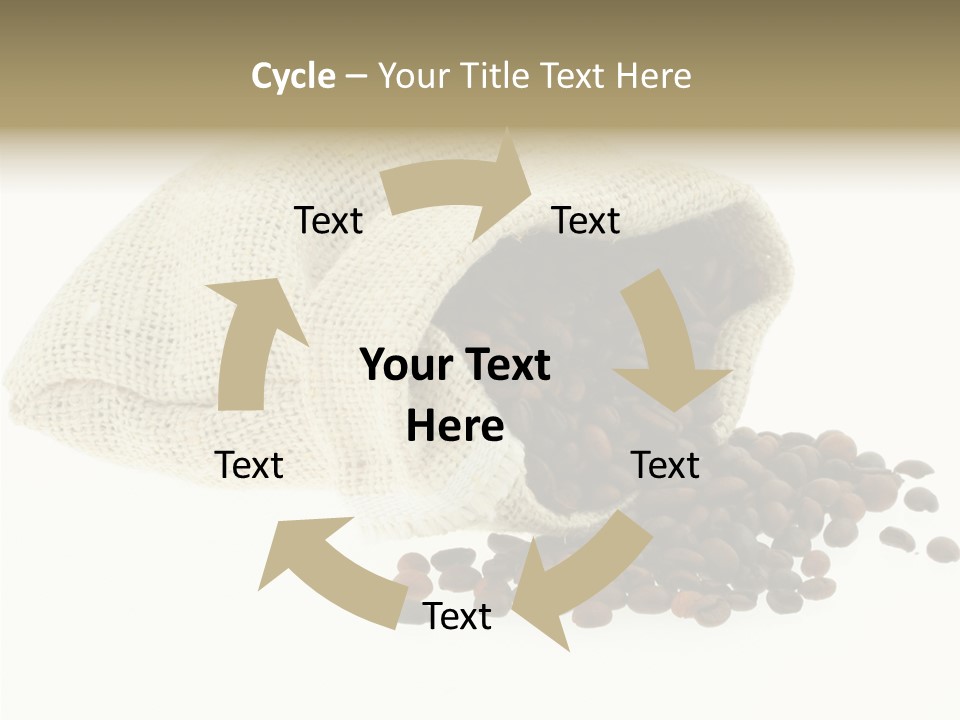 Cycle – Your Title Text Here

Text

Text

Your Text Here

Text

Text

Text